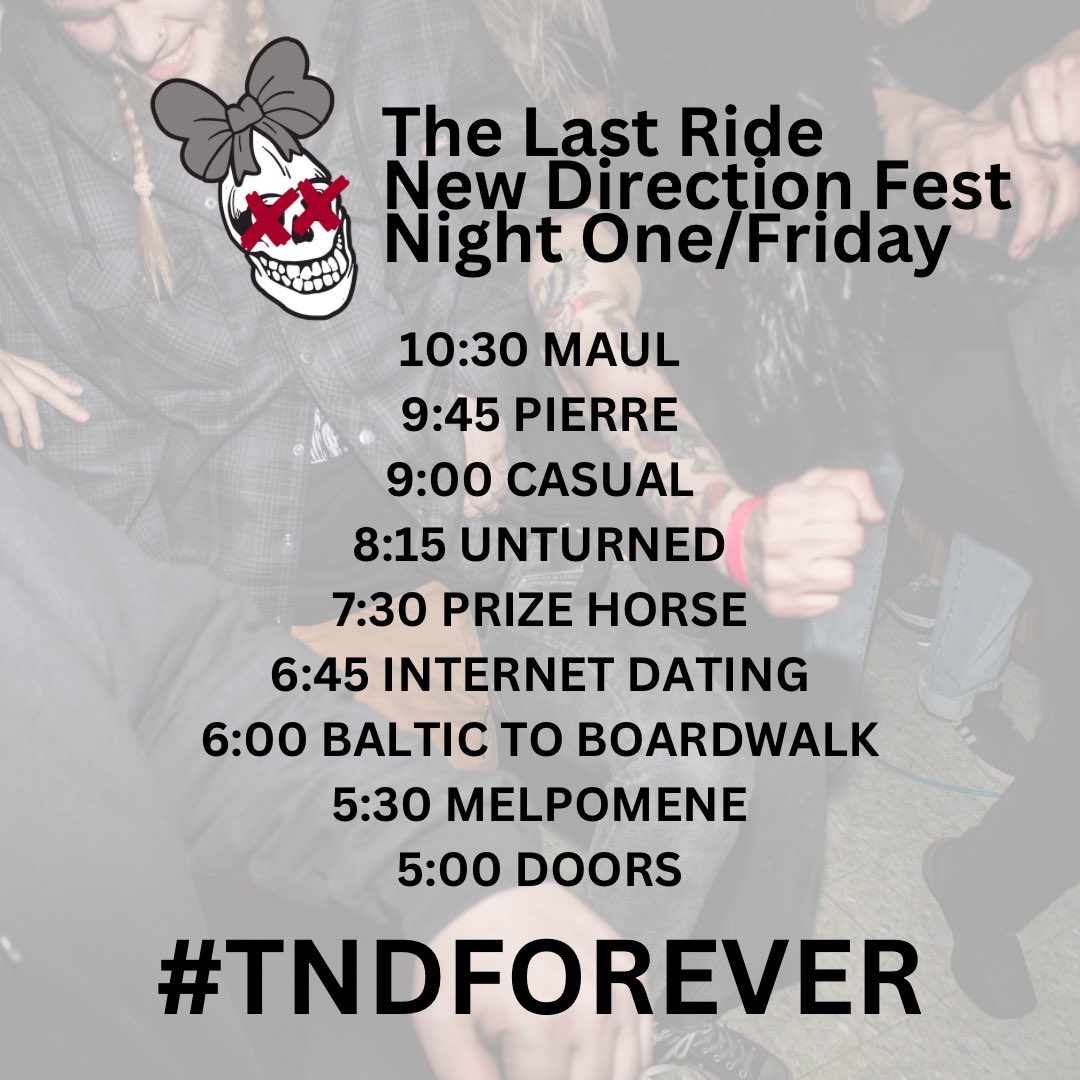 The Last Ride
New Direction Fest
Night One/Friday

10:30 MAUL
9:45 PIERRE
9:00 CASUAL
8:15 UNTURNED
7:30 PRIZE HORSE
6:45 INTERNET DATING
6:00 BALTIC TO BOARDWALK
5:30 MELPOMENE
5:00 DOORS

#TNDFOREVER